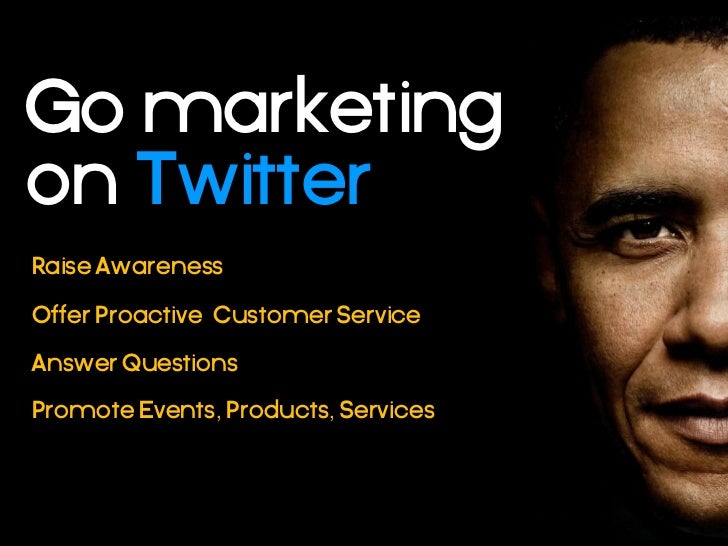 Go marketing on Twitter

Raise Awareness

Offer Proactive Customer Service

Answer Questions

Promote Events, Products, Services